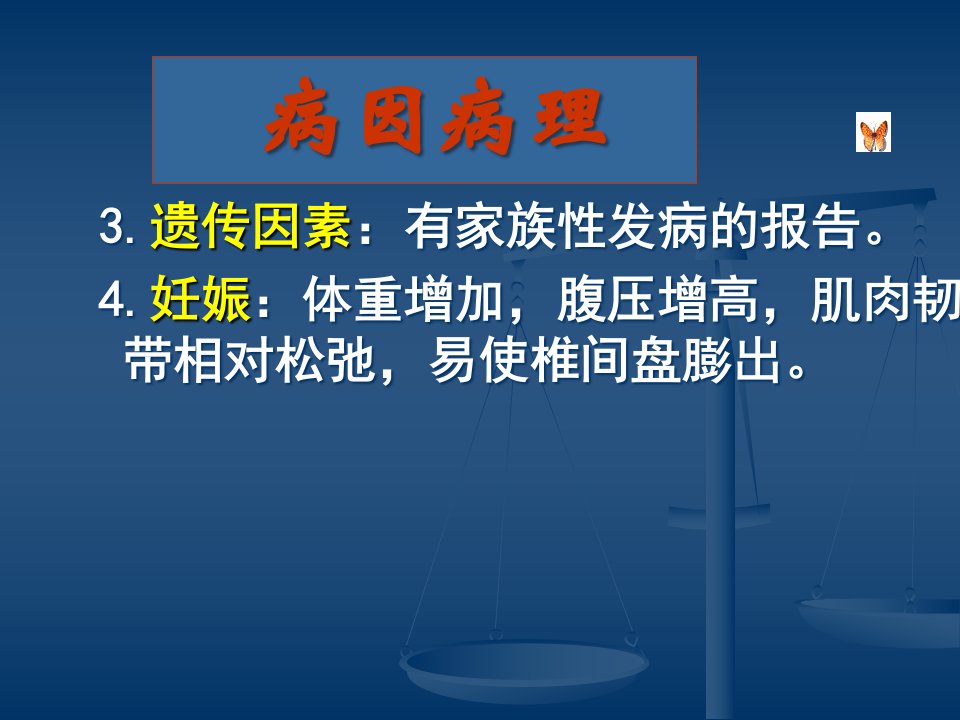 病因病理

3.遗传因素：有家族性发病的报告。

4.妊娠：体重增加，腹压增高，肌肉韧带相对松弛，易使椎间盘膨出。